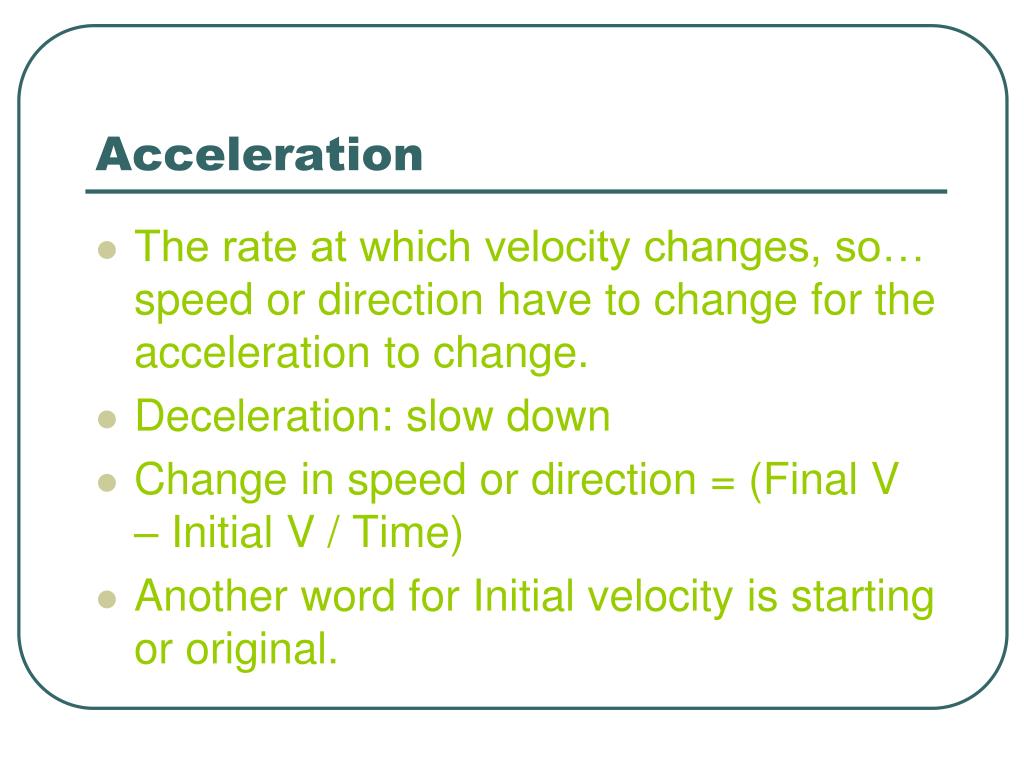 Acceleration

- The rate at which velocity changes, so… speed or direction have to change for the acceleration to change.
- Deceleration: slow down
- Change in speed or direction = (Final V – Initial V / Time)
- Another word for Initial velocity is starting or original.